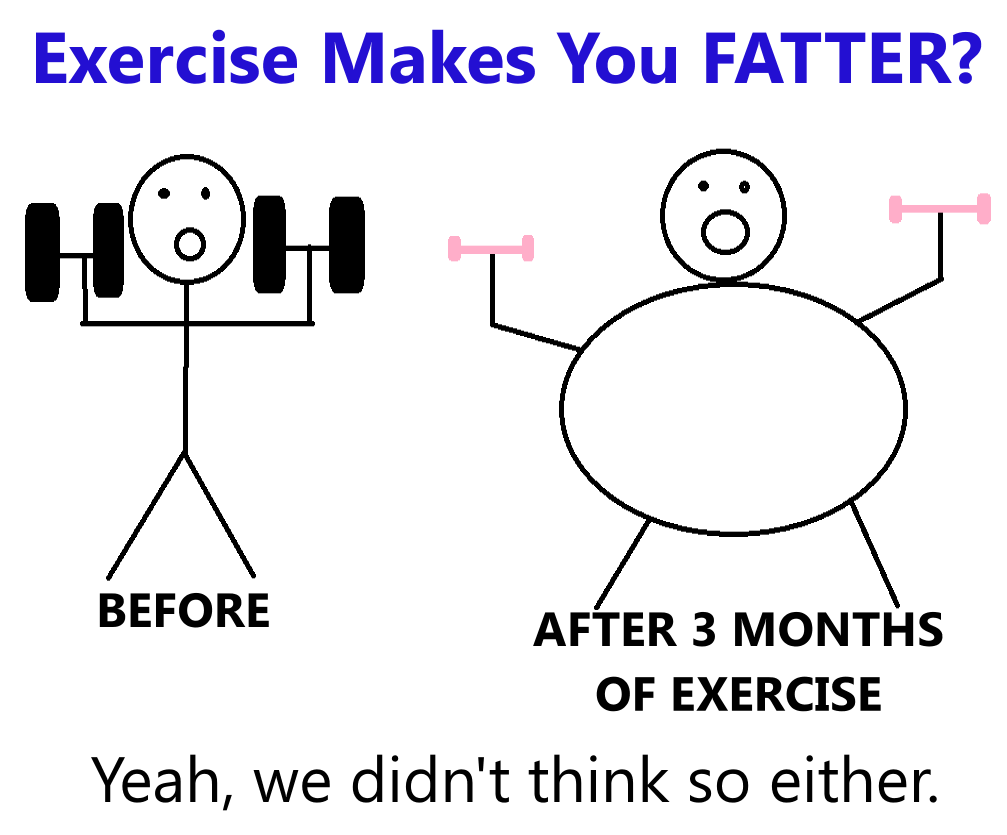 Exercise Makes You FATTER?

BEFORE

AFTER 3 MONTHS OF EXERCISE

Yeah, we didn't think so either.